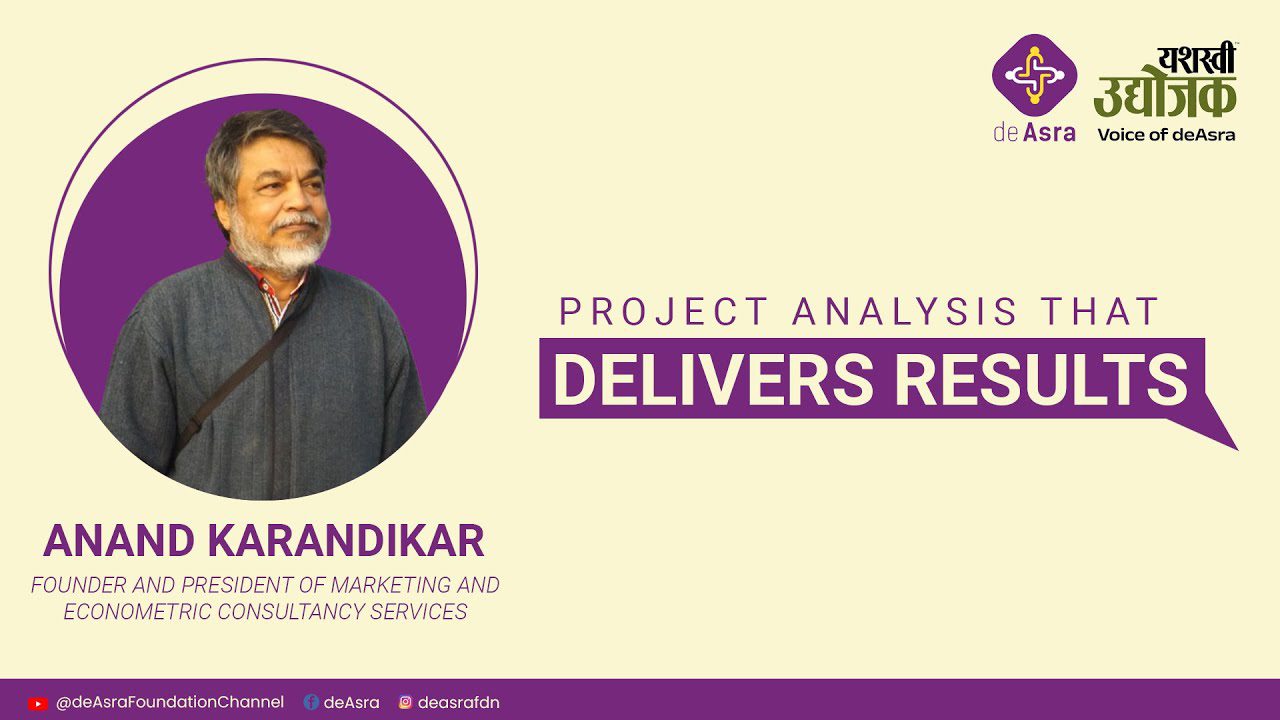 deAsra

यशस्वी उद्योजक
Voice of deAsra

PROJECT ANALYSIS THAT
DELIVERS RESULTS

ANAND KARANDIKAR
FOUNDER AND PRESIDENT OF MARKETING AND ECONOMETRIC CONSULTANCY SERVICES

@deAsraFoundationChannel deAsra deasrafdn